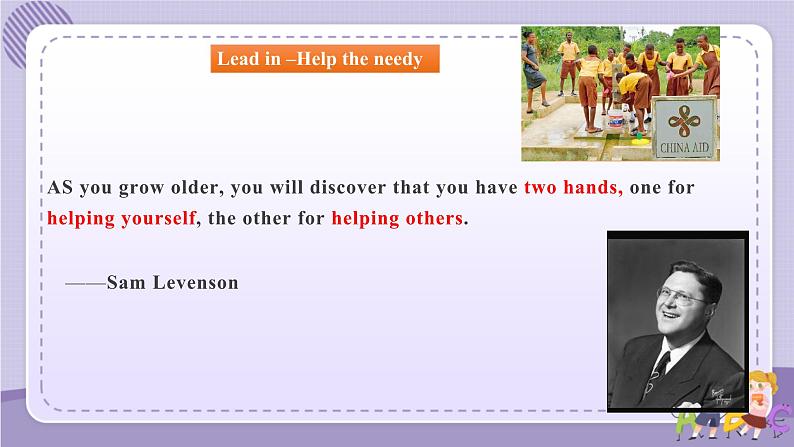 Lead in –Help the needy

CHINA AID

AS you grow older, you will discover that you have two hands, one for helping yourself, the other for helping others.

——Sam Levenson